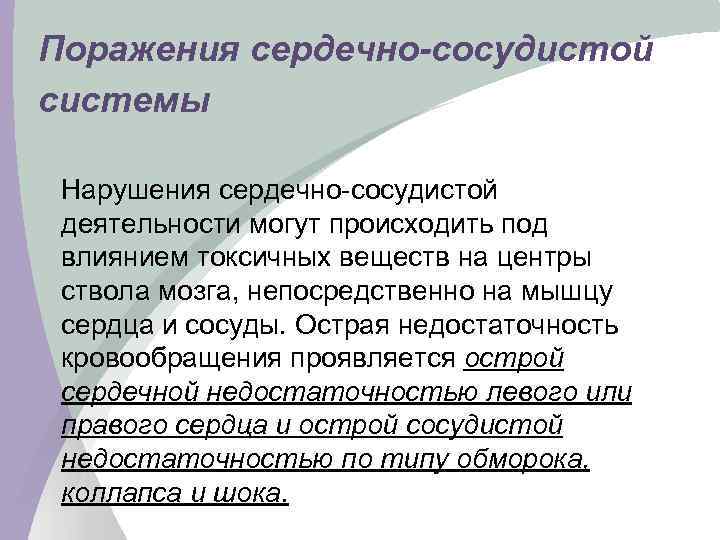 Поражения сердечно-сосудистой системы

Нарушения сердечно-сосудистой деятельности могут происходить под влиянием токсичных веществ на центры ствола мозга, непосредственно на мышцу сердца и сосуды. Острая недостаточность кровообращения проявляется острой сердечной недостаточностью левого или правого сердца и острой сосудистой недостаточностью по типу обморока, коллапса и шока.